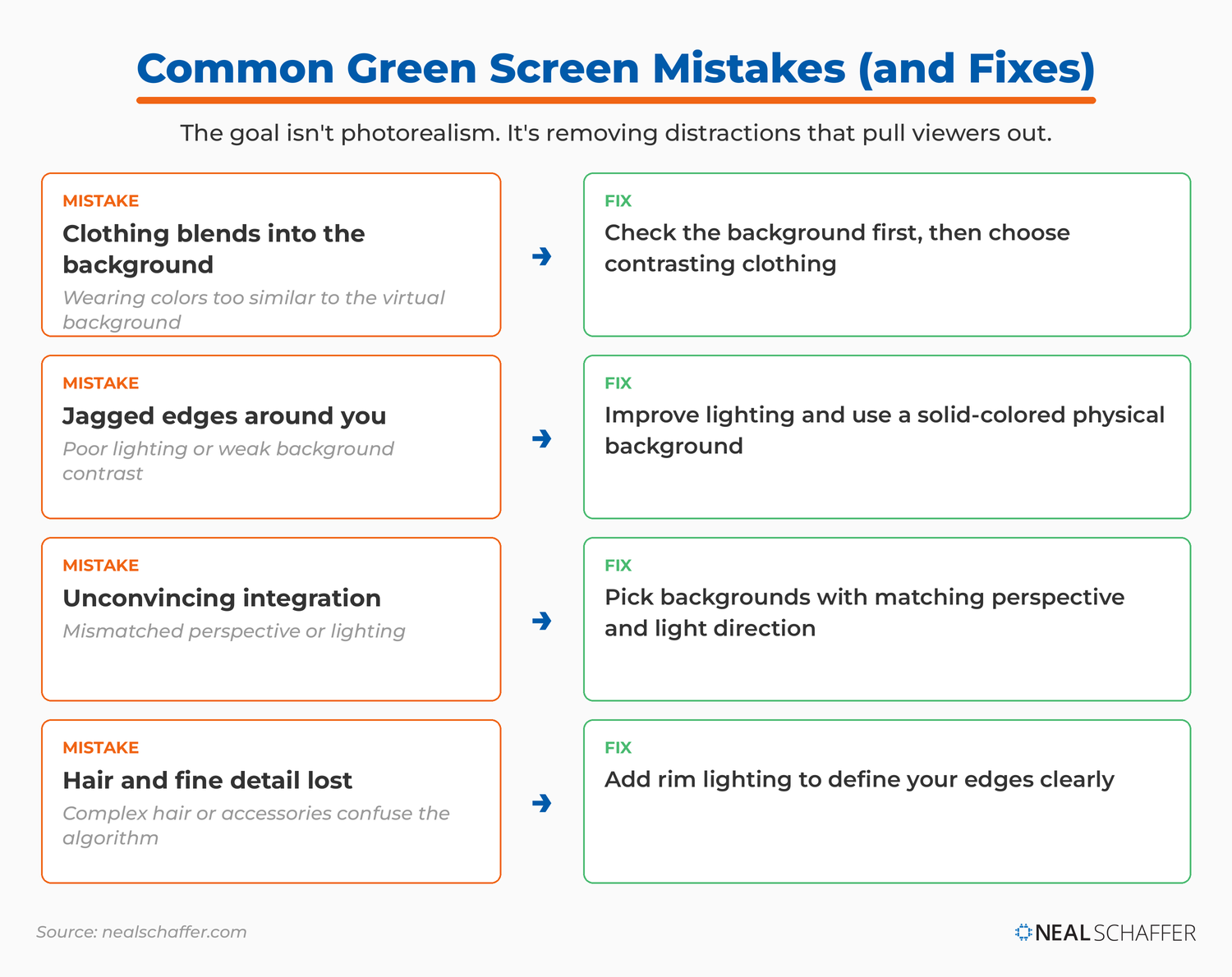 Common Green Screen Mistakes (and Fixes)

The goal isn't photorealism. It's removing distractions that pull viewers out.

MISTAKE
Clothing blends into the background
Wearing colors too similar to the virtual background

FIX
Check the background first, then choose contrasting clothing

MISTAKE
Jagged edges around you
Poor lighting or weak background contrast

FIX
Improve lighting and use a solid-colored physical background

MISTAKE
Unconvincing integration
Mismatched perspective or lighting

FIX
Pick backgrounds with matching perspective and light direction

MISTAKE
Hair and fine detail lost
Complex hair or accessories confuse the algorithm

FIX
Add rim lighting to define your edges clearly

Source: nealschaffer.com

NEAL SCHAFFER